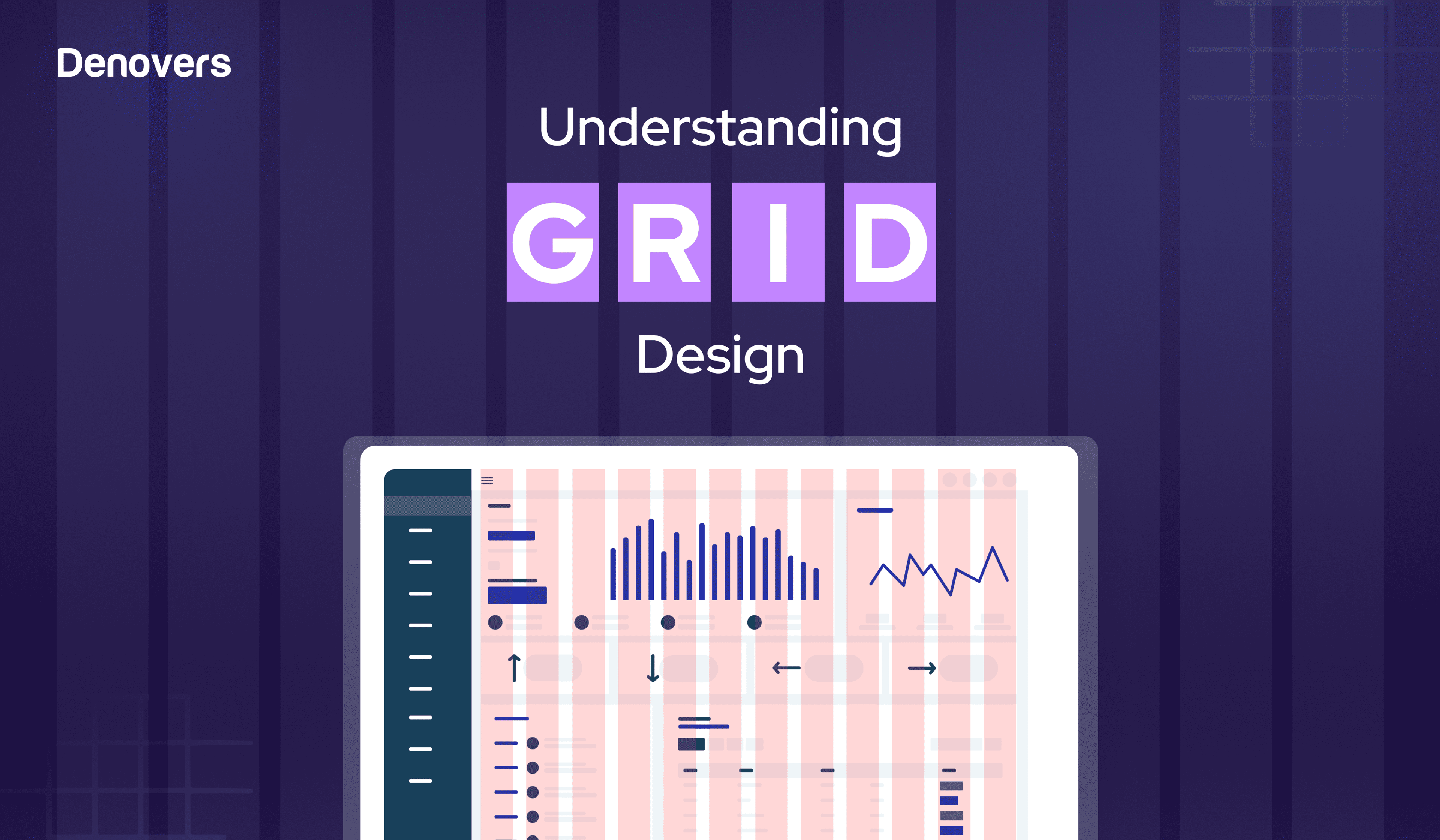 Denovers

Understanding

GRID

Design